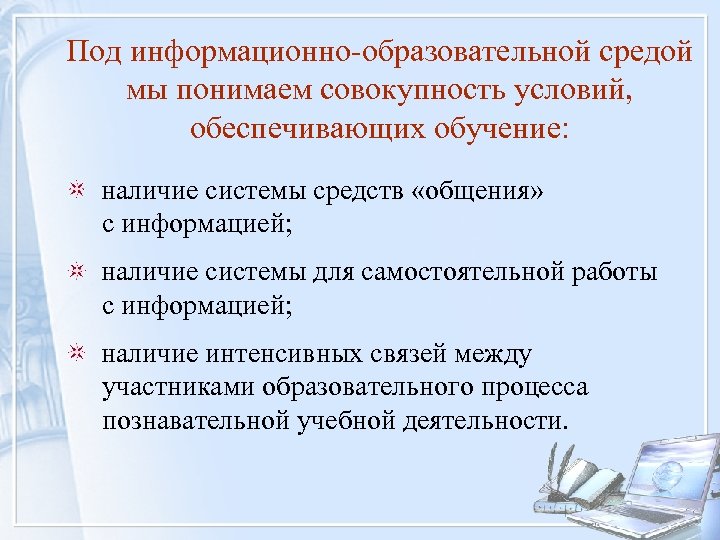 Под информационно-образовательной средой мы понимаем совокупность условий, обеспечивающих обучение:

наличие системы средств «общения» с информацией;

наличие системы для самостоятельной работы с информацией;

наличие интенсивных связей между участниками образовательного процесса познавательной учебной деятельности.